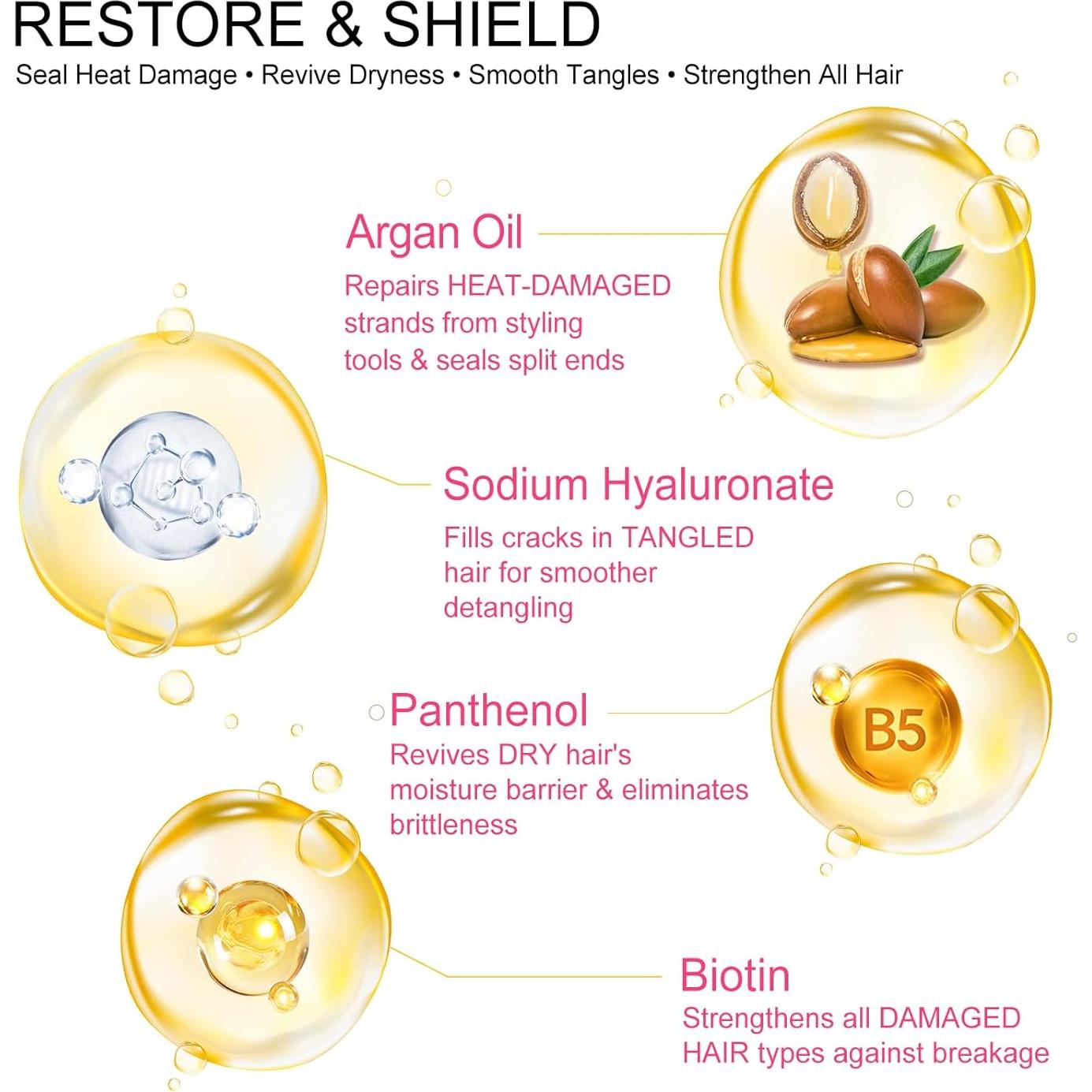 RESTORE & SHIELD
Seal Heat Damage • Revive Dryness • Smooth Tangles • Strengthen All Hair

Argan Oil
Repairs HEAT-DAMAGED strands from styling tools & seals split ends

Sodium Hyaluronate
Fills cracks in TANGLED hair for smoother detangling

Panthenol
Revives DRY hair's moisture barrier & eliminates brittleness

B5

Biotin
Strengthens all DAMAGED HAIR types against breakage